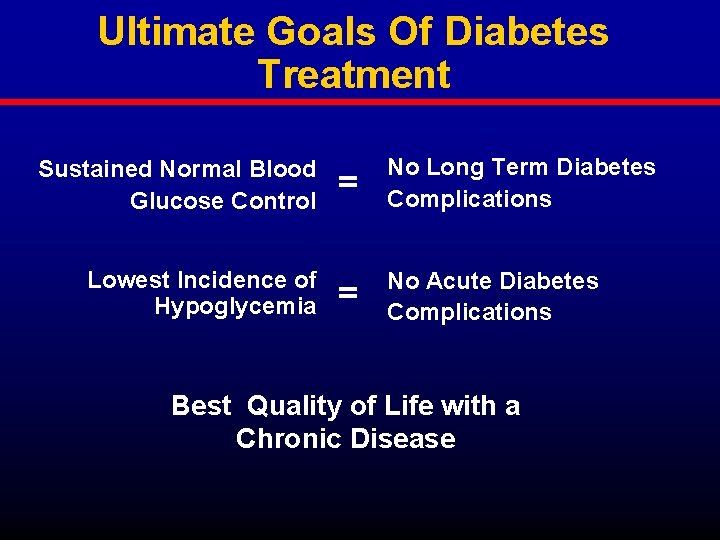 Ultimate Goals Of Diabetes Treatment

Sustained Normal Blood Glucose Control = No Long Term Diabetes Complications

Lowest Incidence of Hypoglycemia = No Acute Diabetes Complications

Best Quality of Life with a Chronic Disease